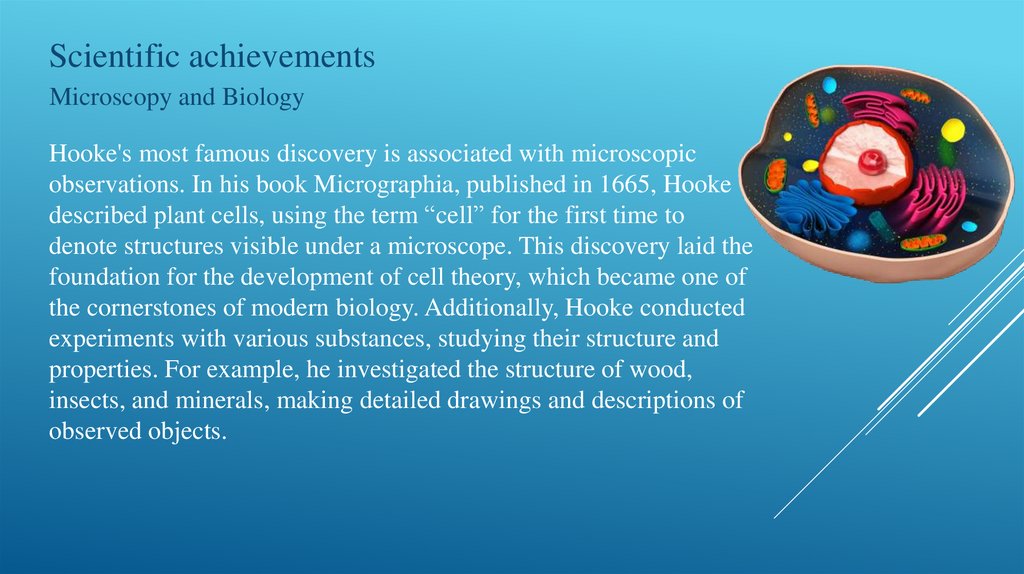 Scientific achievements

Microscopy and Biology

Hooke's most famous discovery is associated with microscopic observations. In his book Micrographia, published in 1665, Hooke described plant cells, using the term “cell” for the first time to denote structures visible under a microscope. This discovery laid the foundation for the development of cell theory, which became one of the cornerstones of modern biology. Additionally, Hooke conducted experiments with various substances, studying their structure and properties. For example, he investigated the structure of wood, insects, and minerals, making detailed drawings and descriptions of observed objects.